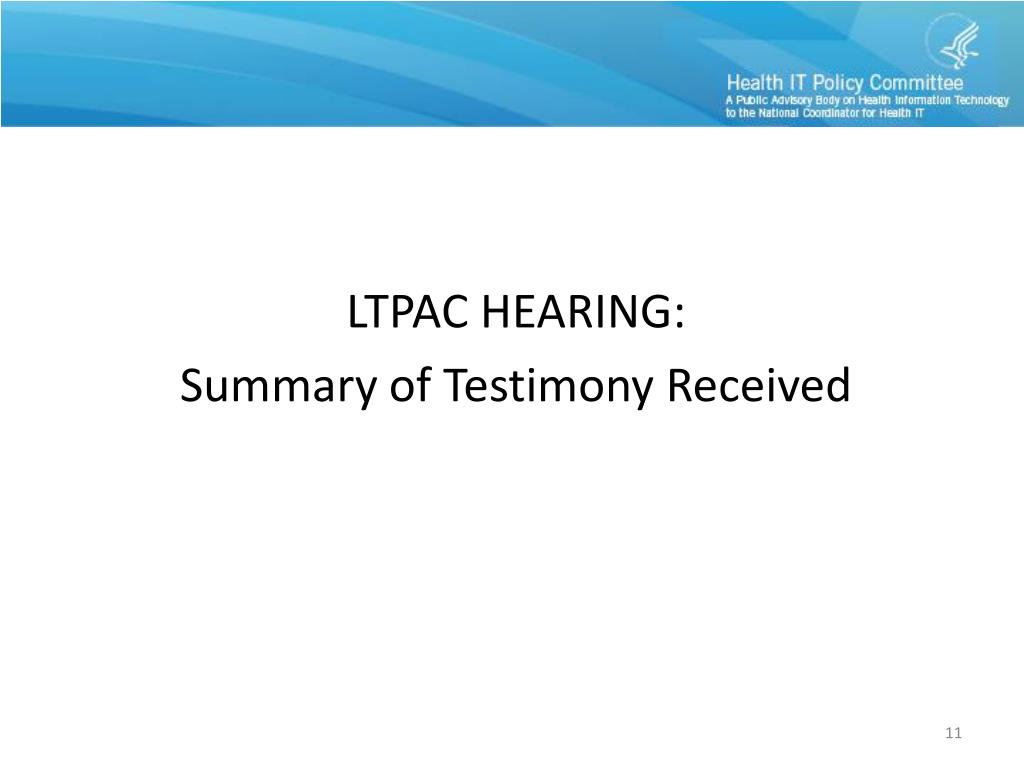 Health IT Policy Committee
A Public Advisory Body on Health Information Technology to the National Coordinator for Health IT

LTPAC HEARING:
Summary of Testimony Received

11